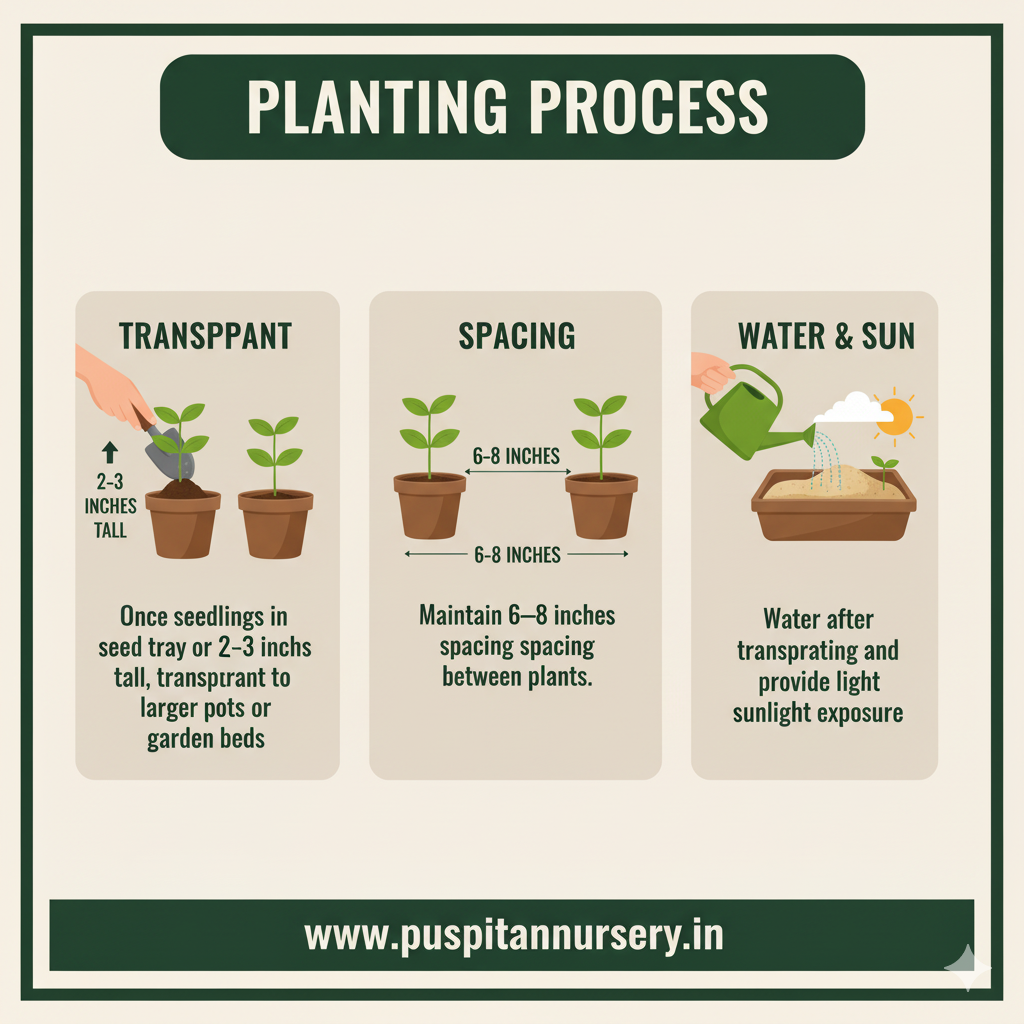 PLANTING PROCESS

TRANSPPANT

2-3 INCHES TALL

Once seedlings in seed tray or 2–3 inchs tall, transprant to larger pots or garden beds

SPACING

6-8 INCHES

6-8 INCHES

Maintain 6–8 inches spacing spacing between plants.

WATER & SUN

Water after transprating and provide light sunlight exposure

www.puspitannursery.in